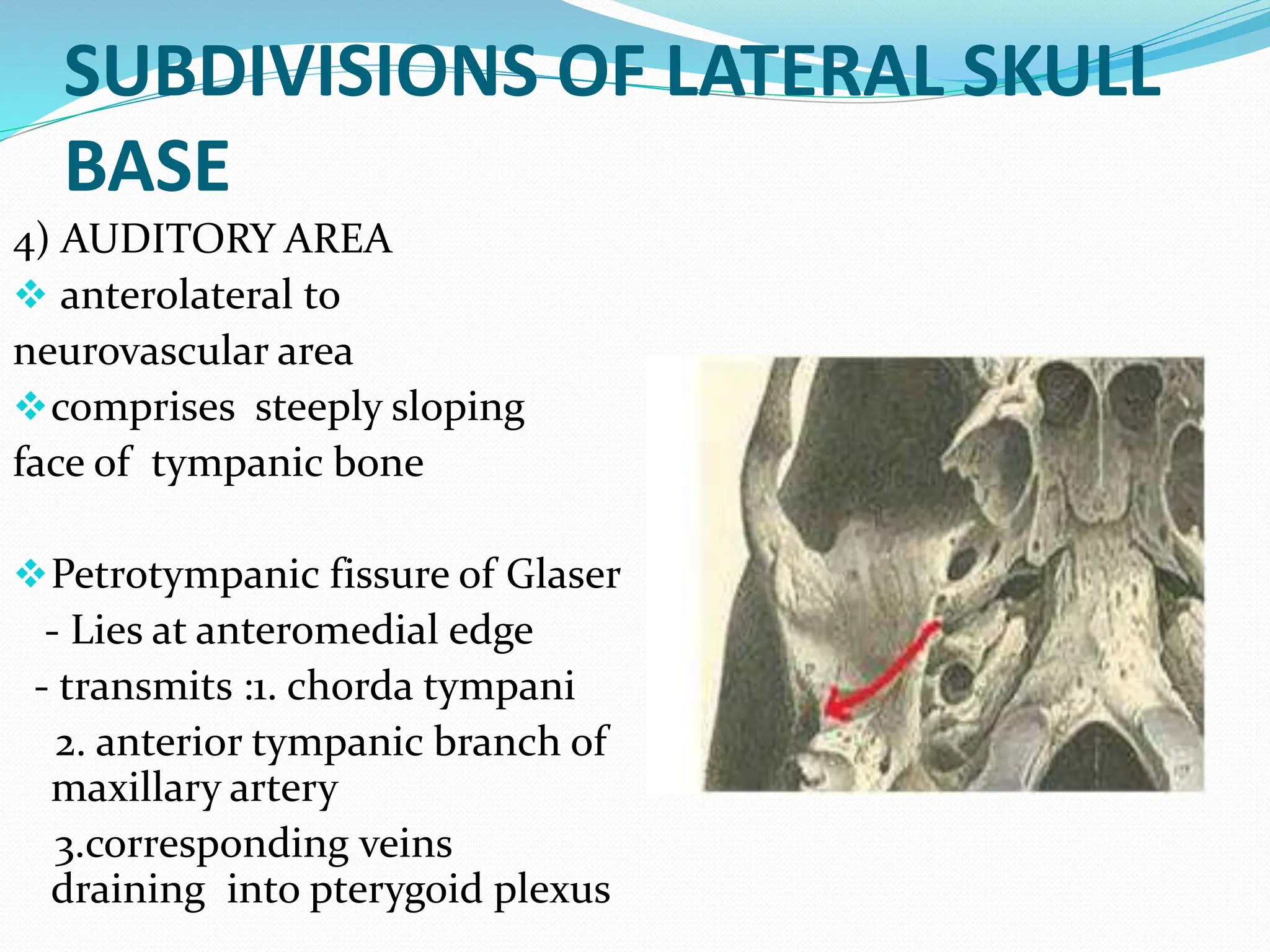 SUBDIVISIONS OF LATERAL SKULL BASE

4) AUDITORY AREA

❖ anterolateral to neurovascular area

❖ comprises steeply sloping face of tympanic bone

❖ Petrotympanic fissure of Glaser

- Lies at anteromedial edge

- transmits :1. chorda tympani

2. anterior tympanic branch of maxillary artery

3.corresponding veins draining into pterygoid plexus